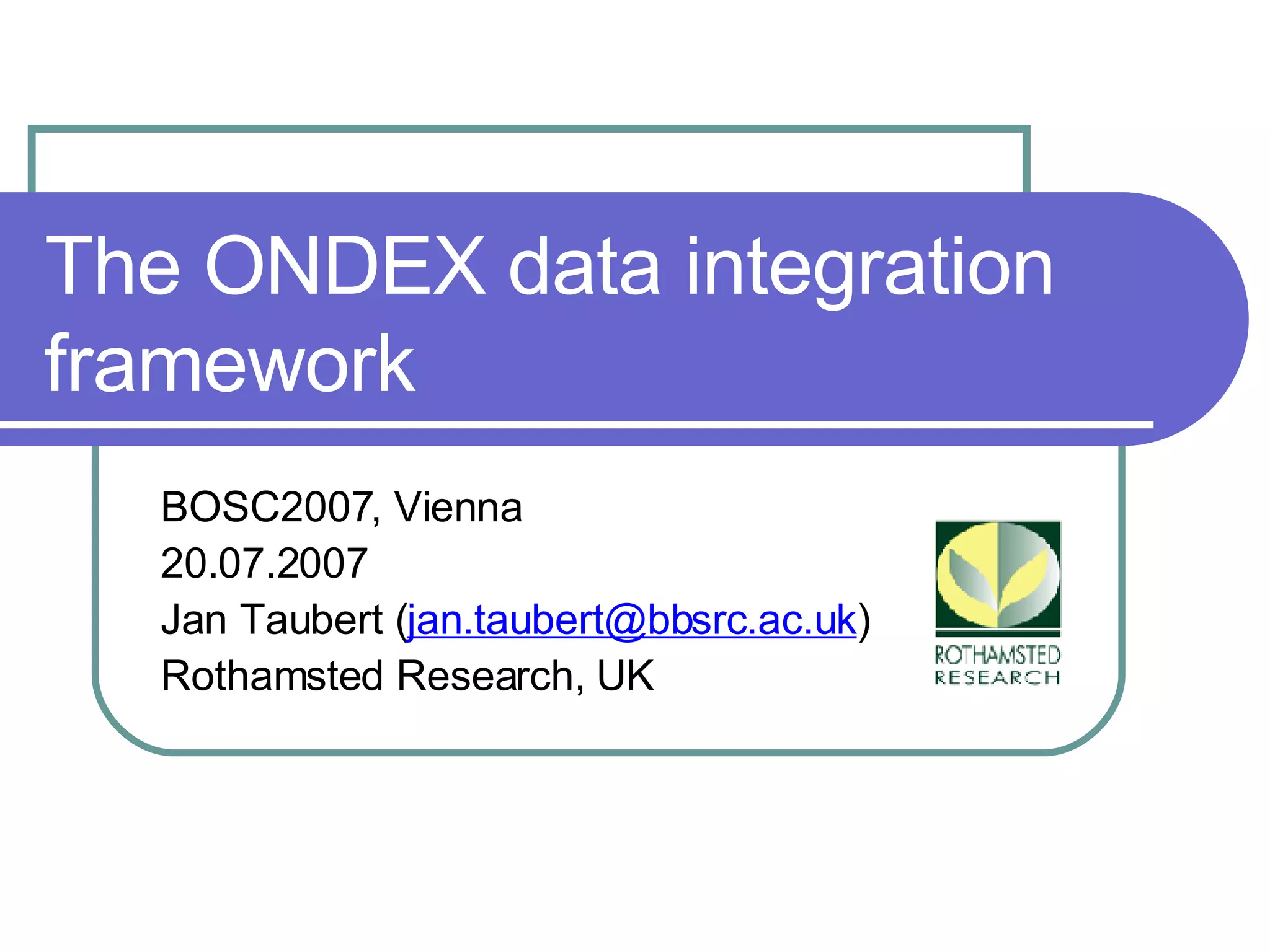 The ONDEX data integration framework

BOSC2007, Vienna
20.07.2007
Jan Taubert (jan.taubert@bbsrc.ac.uk)
Rothamsted Research, UK

ROTHAMSTED
RESEARCH